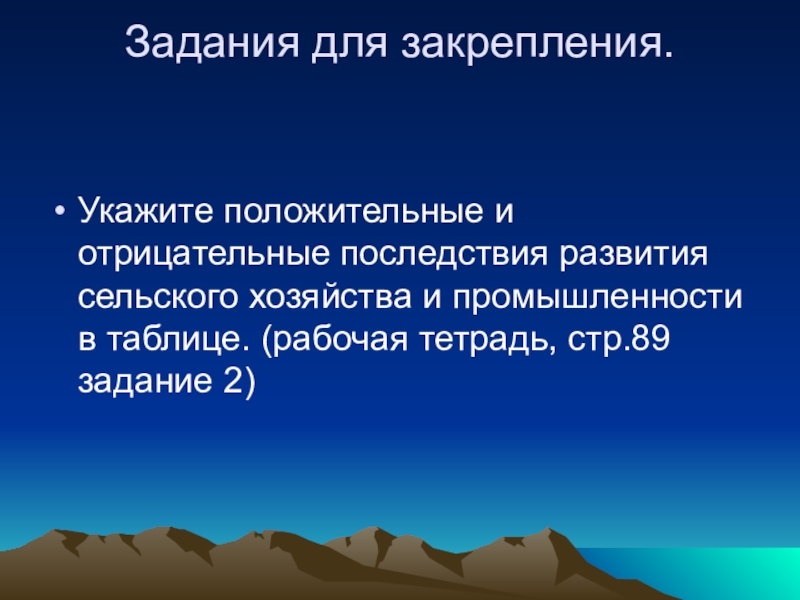 Задания для закрепления.

• Укажите положительные и отрицательные последствия развития сельского хозяйства и промышленности в таблице. (рабочая тетрадь, стр.89 задание 2)